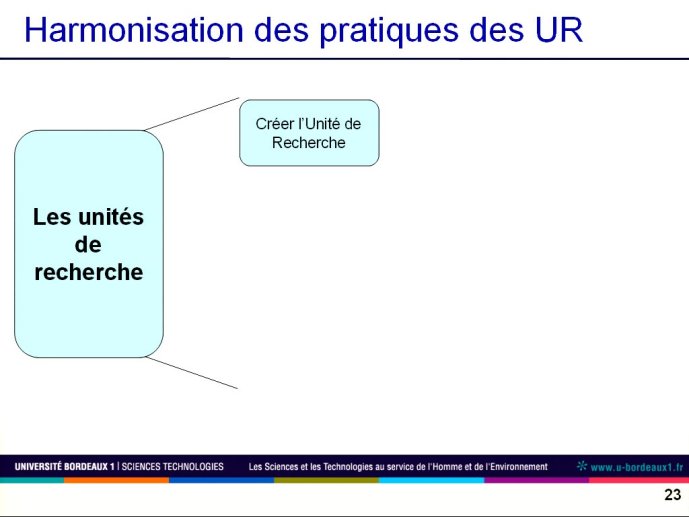 Harmonisation des pratiques des UR

Les unités de recherche

Créer l'Unité de Recherche

UNIVERSITÉ BORDEAUX 1 | SCIENCES TECHNOLOGIES Les Sciences et les Technologies au service de l'Homme et de l'Environnement www.u-bordeaux1.fr

23